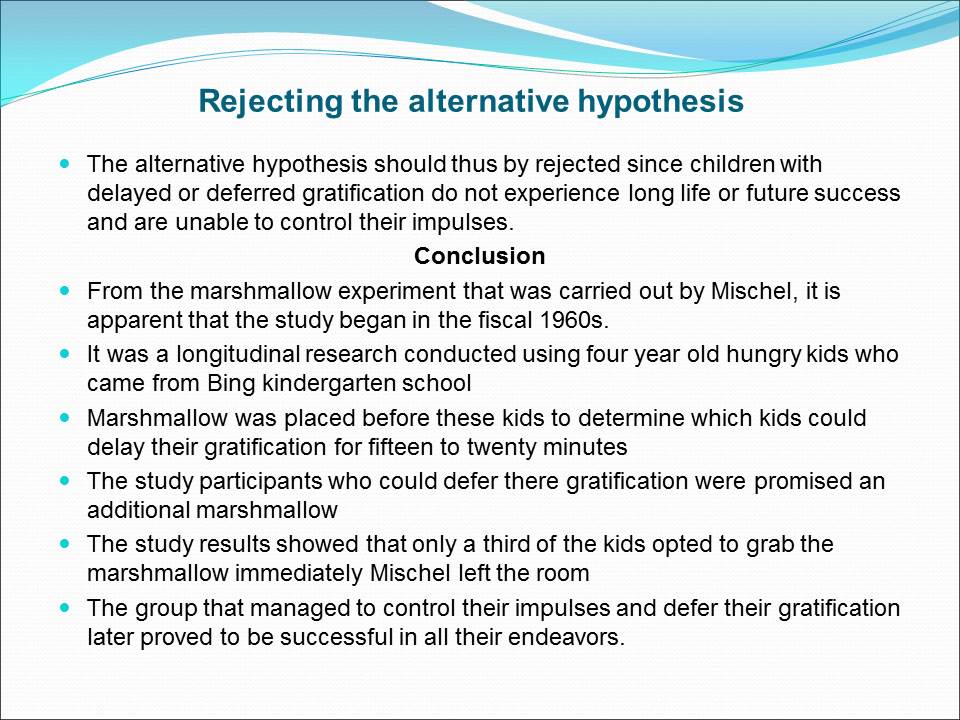 Rejecting the alternative hypothesis

- The alternative hypothesis should thus by rejected since children with delayed or deferred gratification do not experience long life or future success and are unable to control their impulses.

Conclusion

- From the marshmallow experiment that was carried out by Mischel, it is apparent that the study began in the fiscal 1960s.
- It was a longitudinal research conducted using four year old hungry kids who came from Bing kindergarten school
- Marshmallow was placed before these kids to determine which kids could delay their gratification for fifteen to twenty minutes
- The study participants who could defer there gratification were promised an additional marshmallow
- The study results showed that only a third of the kids opted to grab the marshmallow immediately Mischel left the room
- The group that managed to control their impulses and defer their gratification later proved to be successful in all their endeavors.